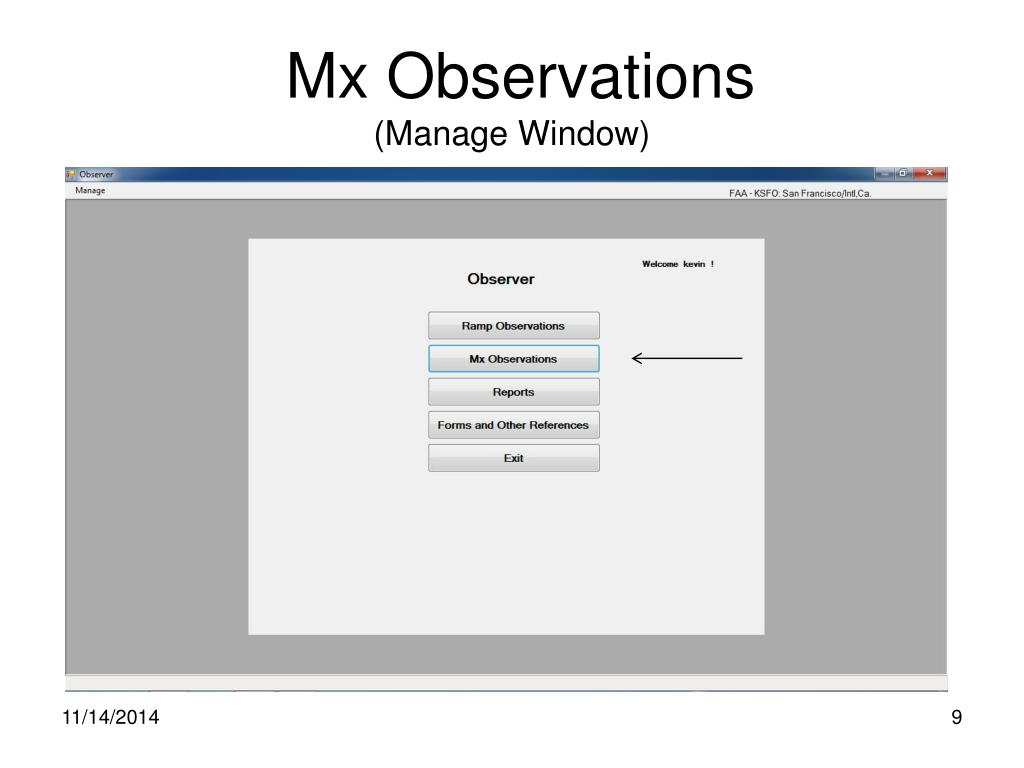 Mx Observations
(Manage Window)

Observer

Manage

FAA - KSFO: San Francisco/Intl,Ca.

Welcome kevin !

Observer

Ramp Observations

Mx Observations

Reports

Forms and Other References

Exit

11/14/2014

9